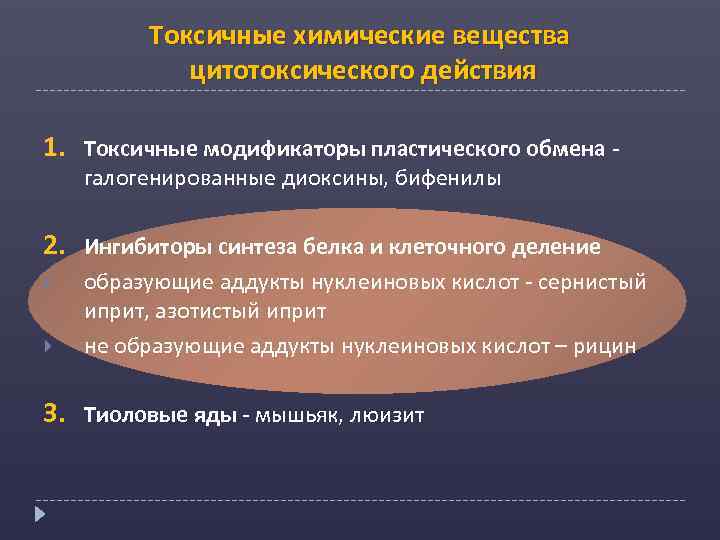 Токсичные химические вещества цитотоксического действия

1. Токсичные модификаторы пластического обмена - галогенированные диоксины, бифенилы

2. Ингибиторы синтеза белка и клеточного деление

образующие аддукты нуклеиновых кислот - сернистый иприт, азотистый иприт

не образующие аддукты нуклеиновых кислот – рицин

3. Тиоловые яды - мышьяк, люизит